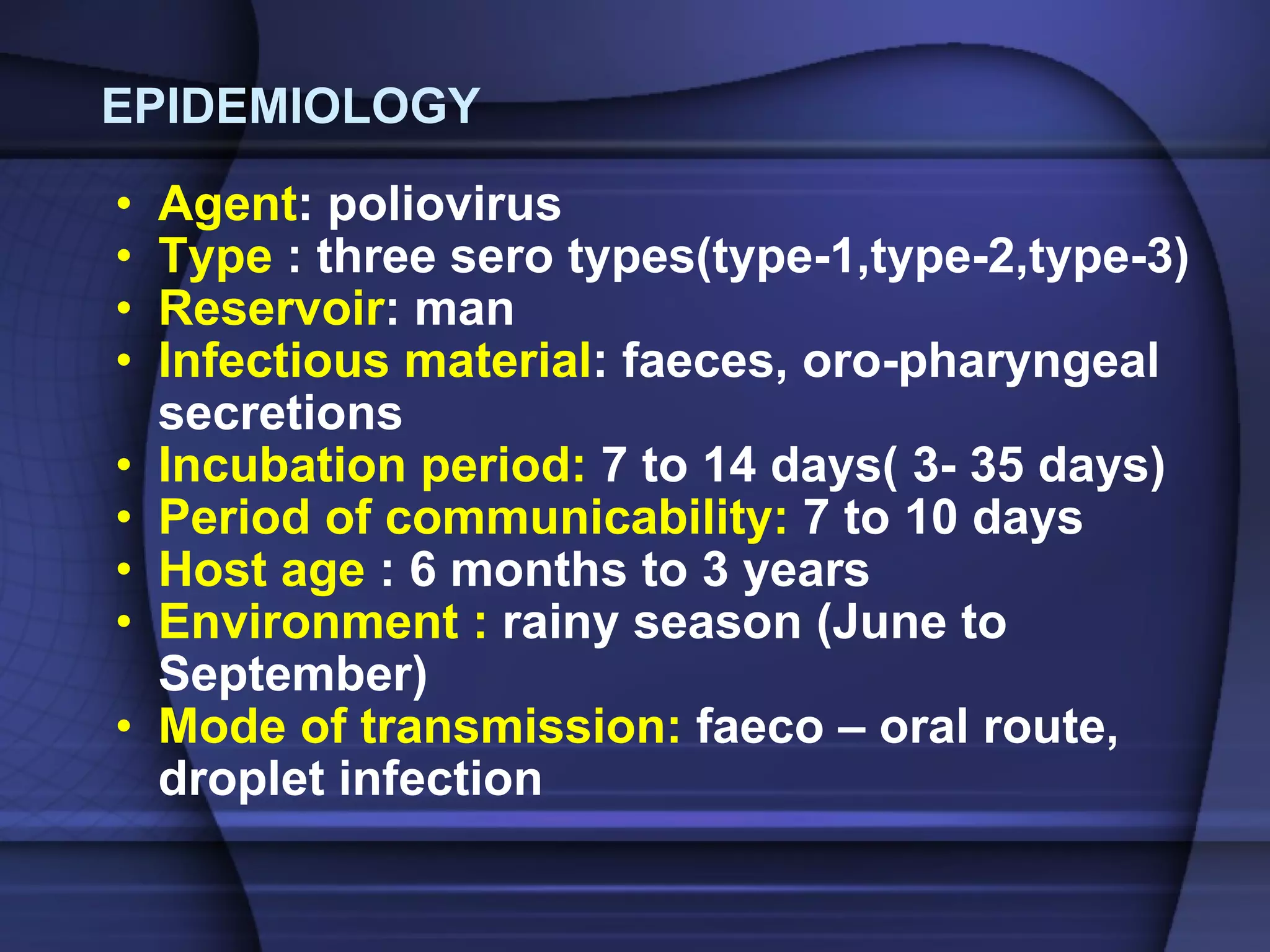 EPIDEMIOLOGY

• Agent: poliovirus
• Type : three sero types(type-1,type-2,type-3)
• Reservoir: man
• Infectious material: faeces, oro-pharyngeal secretions
• Incubation period: 7 to 14 days( 3- 35 days)
• Period of communicability: 7 to 10 days
• Host age : 6 months to 3 years
• Environment : rainy season (June to September)
• Mode of transmission: faeco – oral route, droplet infection